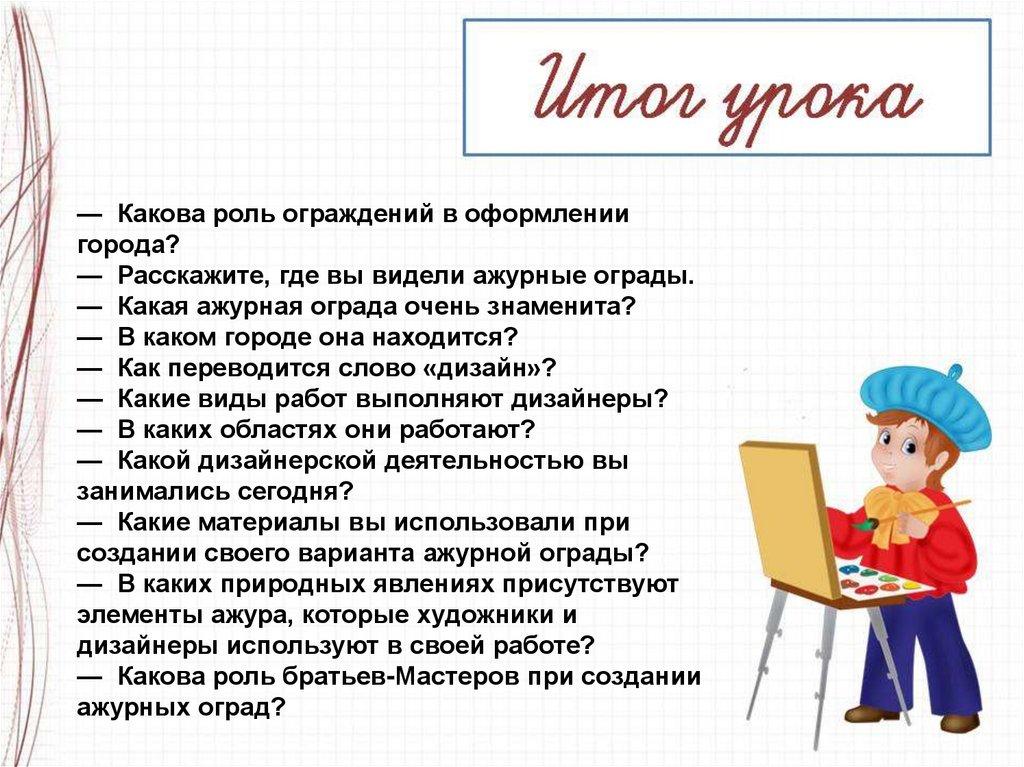 Итог урока

— Какова роль ограждений в оформлении города?
— Расскажите, где вы видели ажурные ограды.
— Какая ажурная ограда очень знаменита?
— В каком городе она находится?
— Как переводится слово «дизайн»?
— Какие виды работ выполняют дизайнеры?
— В каких областях они работают?
— Какой дизайнерской деятельностью вы занимались сегодня?
— Какие материалы вы использовали при создании своего варианта ажурной ограды?
— В каких природных явлениях присутствуют элементы ажура, которые художники и дизайнеры используют в своей работе?
— Какова роль братьев-Мастеров при создании ажурных оград?